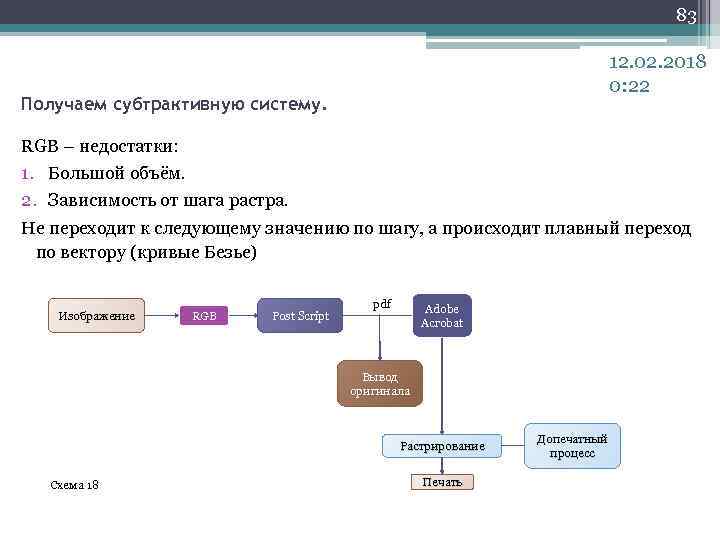 83

12.02.2018 0:22

Получаем субтрактивную систему.

RGB – недостатки:

1. Большой объём.
2. Зависимость от шага растра.

Не переходит к следующему значению по шагу, а происходит плавный переход по вектору (кривые Безье)

Изображение

RGB

Post Script

pdf

Adobe Acrobat

Вывод оригинала

Растрирование

Допечатный процесс

Печать

Схема 18